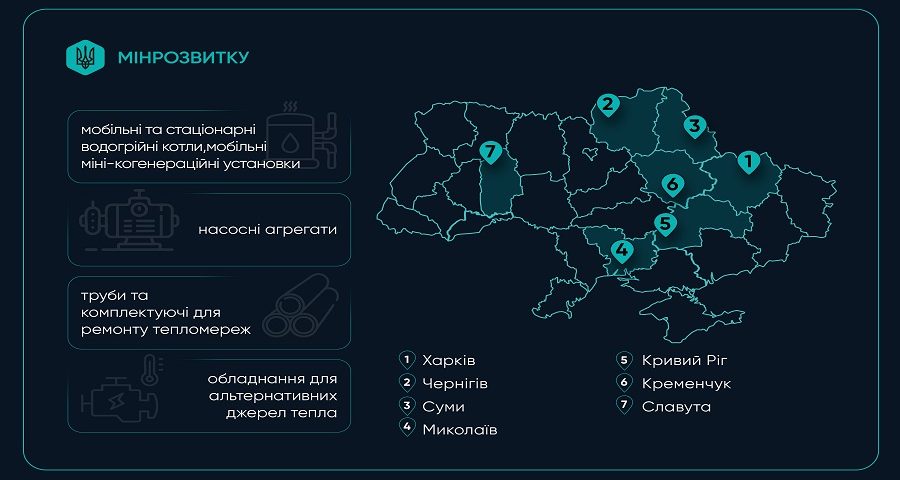 МІНРОЗВИТКУ

мобільні та стаціонарні водогрійні котли,мобільні міні-когенераційні установки

насосні агрегати

труби та комплектуючі для ремонту тепломереж

обладнання для альтернативних джерел тепла

2
3
7
1
6
5
4

1 Харків
2 Чернігів
3 Суми
4 Миколаїв

5 Кривий Ріг
6 Кременчук
7 Славута